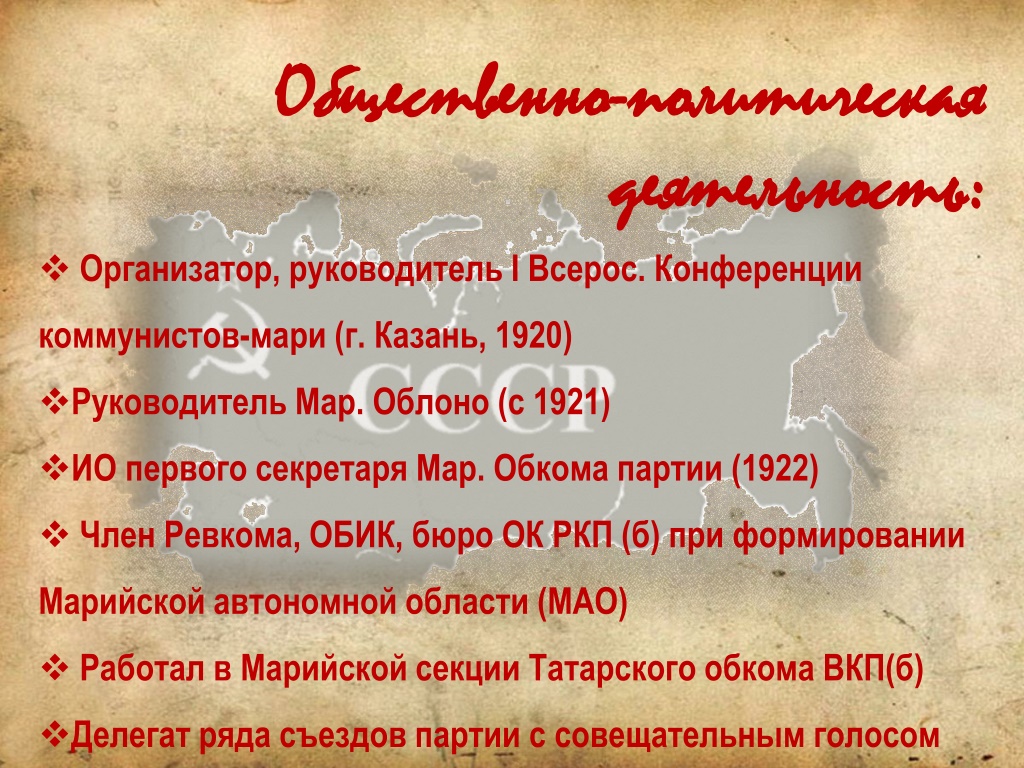 Общественно-политическая деятельность:

❖ Организатор, руководитель I Всерос. Конференции коммунистов-мари (г. Казань, 1920)

❖Руководитель Мар. Облоно (с 1921)

❖ИО первого секретаря Мар. Обкома партии (1922)

❖ Член Ревкома, ОБИК, бюро ОК РКП (б) при формировании Марийской автономной области (МАО)

❖ Работал в Марийской секции Татарского обкома ВКП(б)

❖Делегат ряда съездов партии с совещательным голосом

СССР